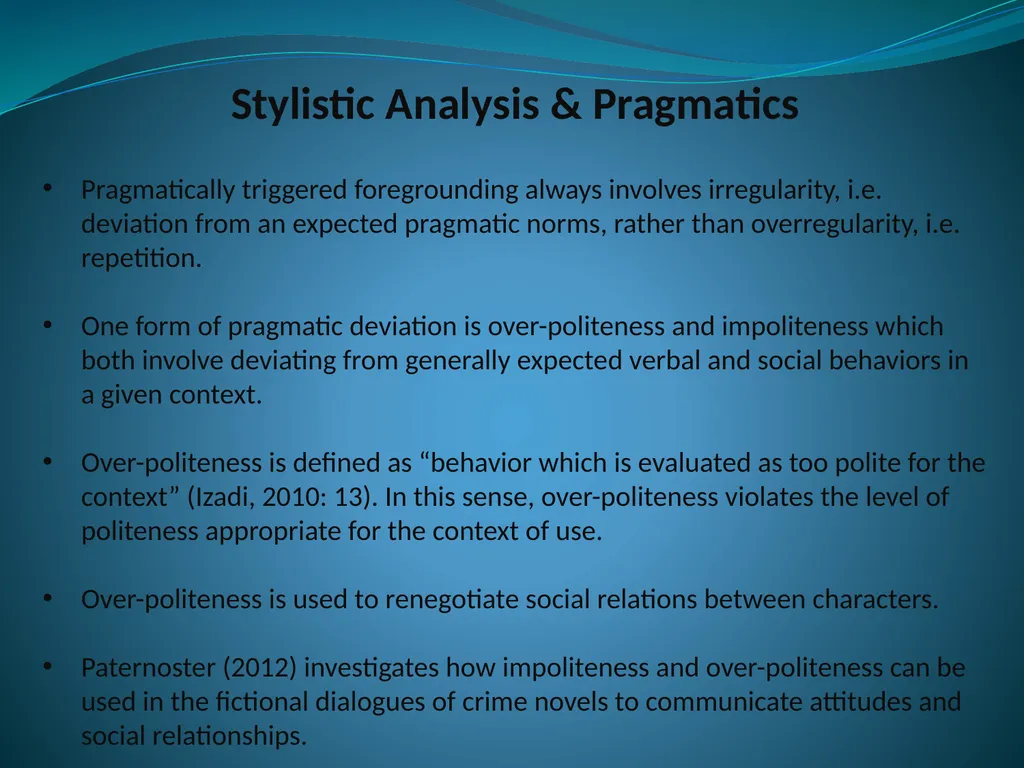 Stylistic Analysis & Pragmatics

• Pragmatically triggered foregrounding always involves irregularity, i.e. deviation from an expected pragmatic norms, rather than overregularity, i.e. repetition.

• One form of pragmatic deviation is over-politeness and impoliteness which both involve deviating from generally expected verbal and social behaviors in a given context.

• Over-politeness is defined as “behavior which is evaluated as too polite for the context” (Izadi, 2010: 13). In this sense, over-politeness violates the level of politeness appropriate for the context of use.

• Over-politeness is used to renegotiate social relations between characters.

• Paternoster (2012) investigates how impoliteness and over-politeness can be used in the fictional dialogues of crime novels to communicate attitudes and social relationships.